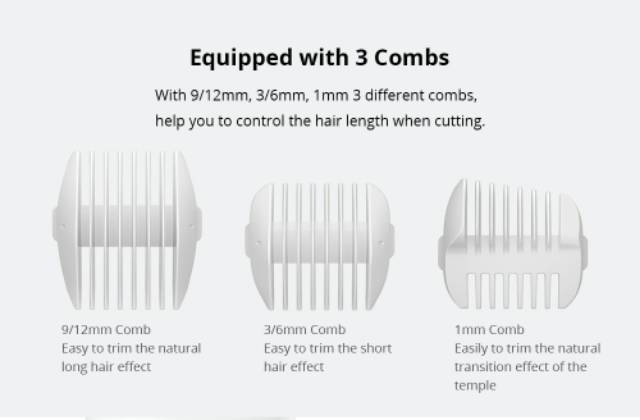 Equipped with 3 Combs

With 9/12mm, 3/6mm, 1mm 3 different combs, help you to control the hair length when cutting.

9/12mm Comb
Easy to trim the natural long hair effect

3/6mm Comb
Easy to trim the short hair effect

1mm Comb
Easily to trim the natural transition effect of the temple